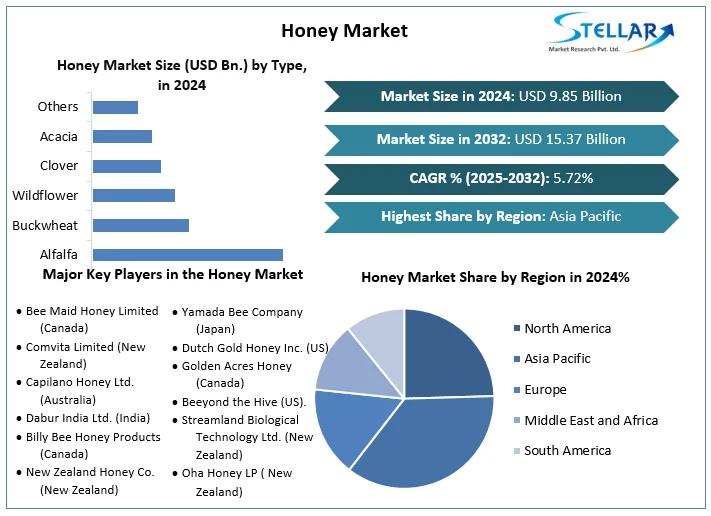 Honey Market

STELLAR
Market Research Pvt. Ltd.

Honey Market Size (USD Bn.) by Type, in 2024

Others
Acacia
Clover
Wildflower
Buckwheat
Alfalfa

Market Size in 2024: USD 9.85 Billion

Market Size in 2032: USD 15.37 Billion

CAGR % (2025-2032): 5.72%

Highest Share by Region: Asia Pacific

Major Key Players in the Honey Market

• Bee Maid Honey Limited (Canada)
• Comvita Limited (New Zealand)
• Capilano Honey Ltd. (Australia)
• Dabur India Ltd. (India)
• Billy Bee Honey Products (Canada)
• New Zealand Honey Co. (New Zealand)

• Yamada Bee Company (Japan)
• Dutch Gold Honey Inc. (US)
• Golden Acres Honey (Canada)
• Beeyond the Hive (US).
• Streamland Biological Technology Ltd. (New Zealand)
• Oha Honey LP ( New Zealand)

Honey Market Share by Region in 2024%

North America
Asia Pacific
Europe
Middle East and Africa
South America